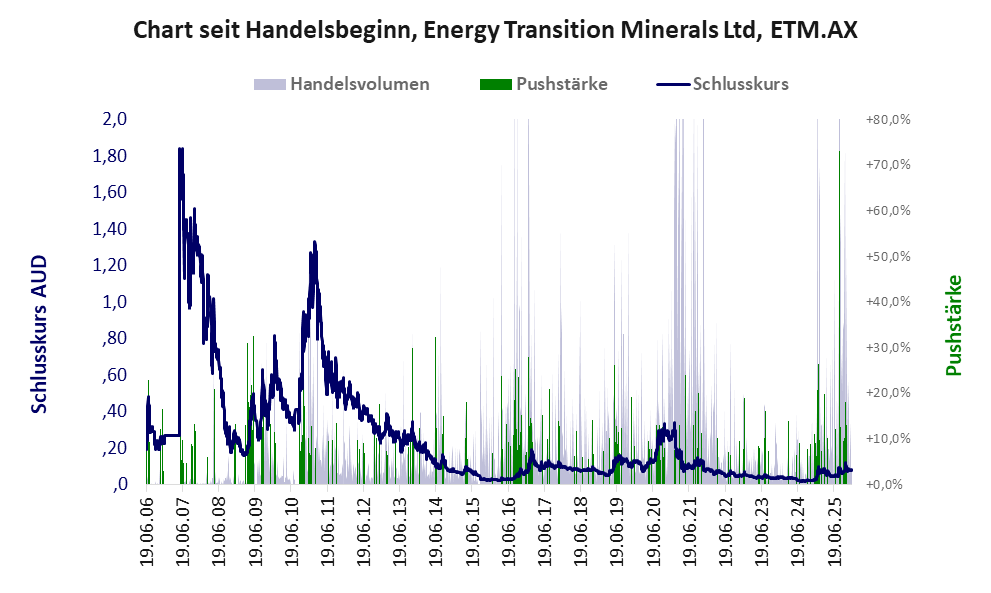 Chart seit Handelsbeginn, Energy Transition Minerals Ltd, ETM.AX

Handelsvolumen Pushstärke Schlusskurs

Schlusskurs AUD

2,0
1,80
1,60
1,40
1,20
1,0
,80
,60
,40
,20
,0

+80,0%
+70,0%
+60,0%
+50,0%
+40,0%
+30,0%
+20,0%
+10,0%
+0,0%

Pushstärke

19.06.06
19.06.07
19.06.08
19.06.09
19.06.10
19.06.11
19.06.12
19.06.13
19.06.14
19.06.15
19.06.16
19.06.17
19.06.18
19.06.19
19.06.20
19.06.21
19.06.22
19.06.23
19.06.24
19.06.25